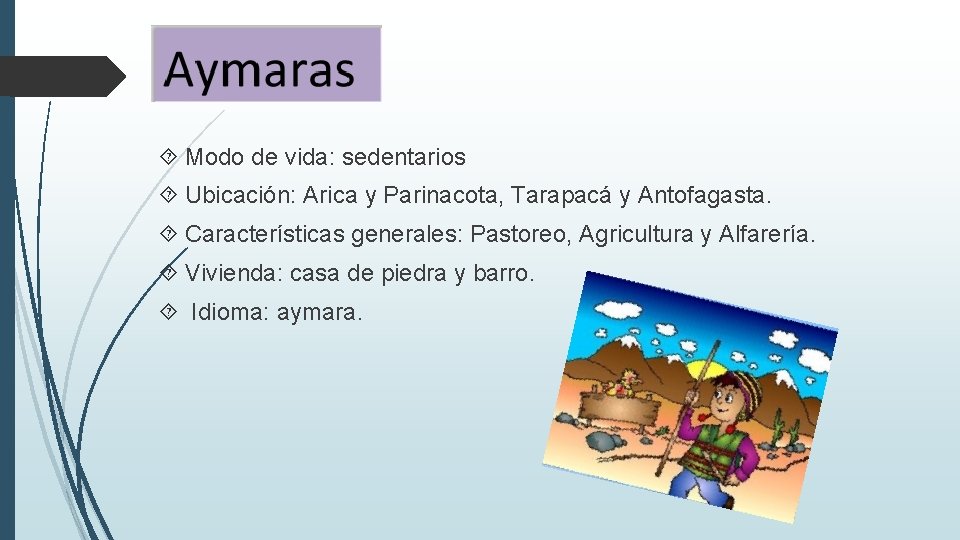 Aymaras

Modo de vida: sedentarios

Ubicación: Arica y Parinacota, Tarapacá y Antofagasta.

Características generales: Pastoreo, Agricultura y Alfarería.

Vivienda: casa de piedra y barro.

Idioma: aymara.